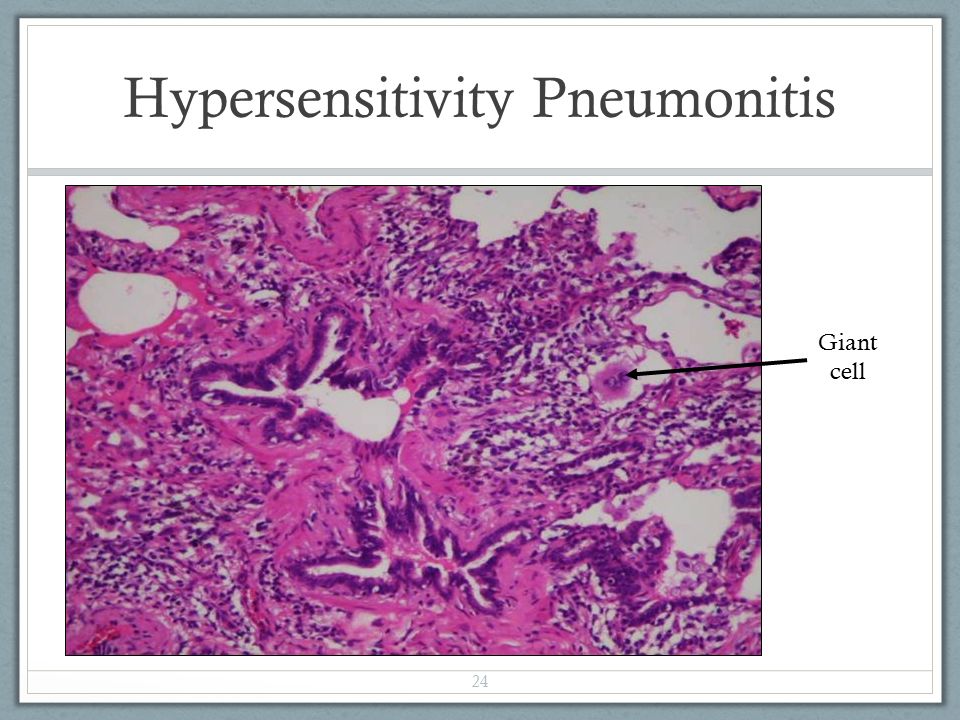 Hypersensitivity Pneumonitis

Giant cell

24